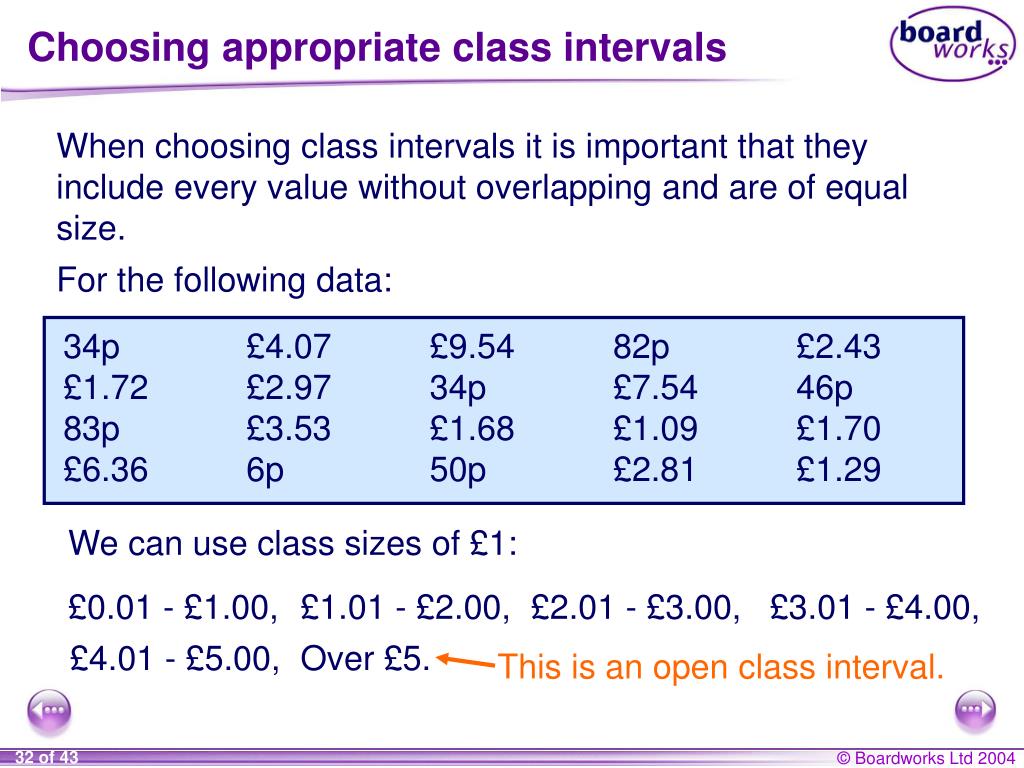 Choosing appropriate class intervals

board works

When choosing class intervals it is important that they include every value without overlapping and are of equal size.

For the following data:

| 34p | £4.07 | £9.54 | 82p | £2.43 |
|---|---|---|---|---|
| £1.72 | £2.97 | 34p | £7.54 | 46p |
| 83p | £3.53 | £1.68 | £1.09 | £1.70 |
| £6.36 | 6p | 50p | £2.81 | £1.29 |

We can use class sizes of £1:

£0.01 - £1.00, £1.01 - £2.00, £2.01 - £3.00, £3.01 - £4.00, £4.01 - £5.00, Over £5.

This is an open class interval.

32 of 43

© Boardworks Ltd 2004